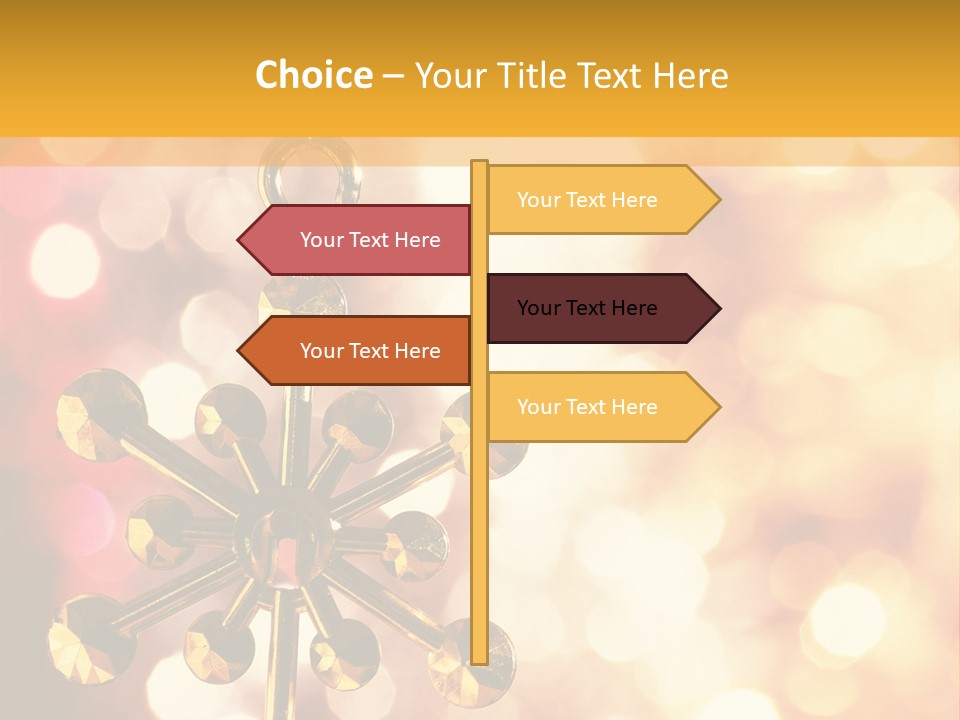 Choice – Your Title Text Here

Your Text Here

Your Text Here

Your Text Here

Your Text Here

Your Text Here